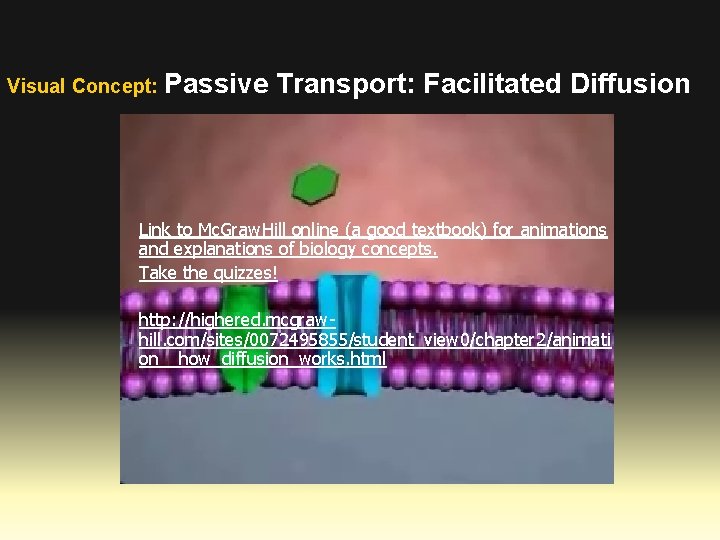 Visual Concept: Passive Transport: Facilitated Diffusion

Link to McGrawHill online (a good textbook) for animations and explanations of biology concepts.

Take the quizzes!

http://highered.mcgraw-hill.com/sites/0072495855/student_view0/chapter2/animation__how_diffusion_works.html